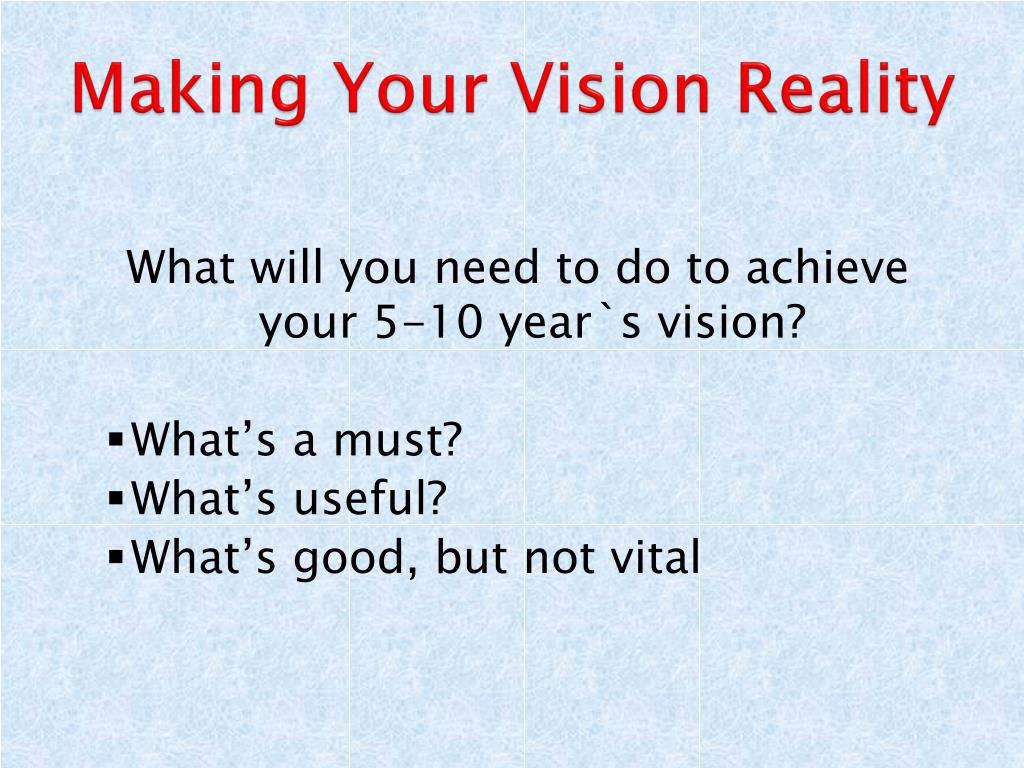 Making Your Vision Reality

What will you need to do to achieve your 5-10 year`s vision?

▪What’s a must?
▪What’s useful?
▪What’s good, but not vital